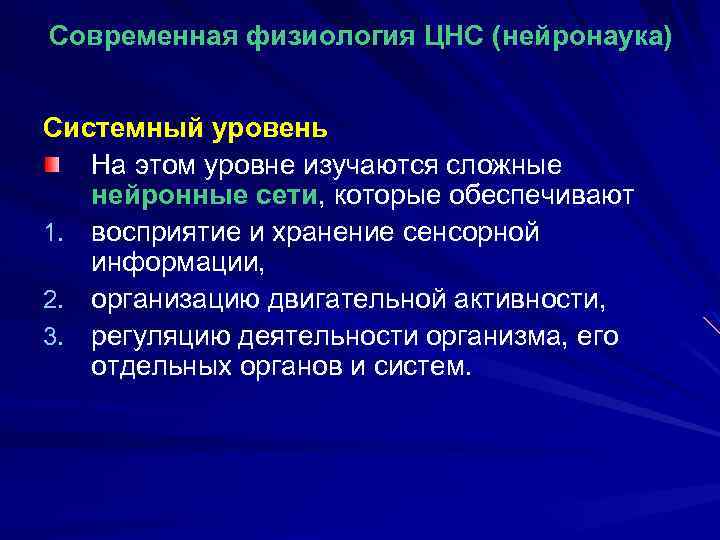 Современная физиология ЦНС (нейронаука)

Системный уровень

На этом уровне изучаются сложные нейронные сети, которые обеспечивают

1. восприятие и хранение сенсорной информации,
2. организацию двигательной активности,
3. регуляцию деятельности организма, его отдельных органов и систем.